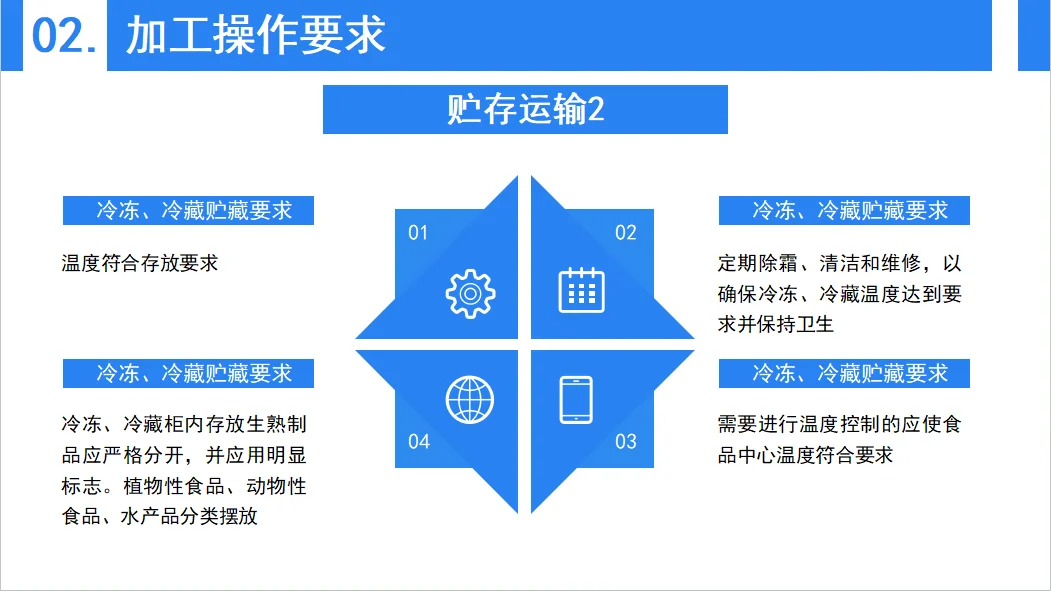 02. 加工操作要求

贮存运输2

冷冻、冷藏贮藏要求

温度符合存放要求

冷冻、冷藏贮藏要求

冷冻、冷藏柜内存放生熟制品应严格分开，并应用明显标志。植物性食品、动物性食品、水产品分类摆放

01

02

04

03

冷冻、冷藏贮藏要求

定期除霜、清洁和维修，以确保冷冻、冷藏温度达到要求并保持卫生

冷冻、冷藏贮藏要求

需要进行温度控制的应使食品中心温度符合要求